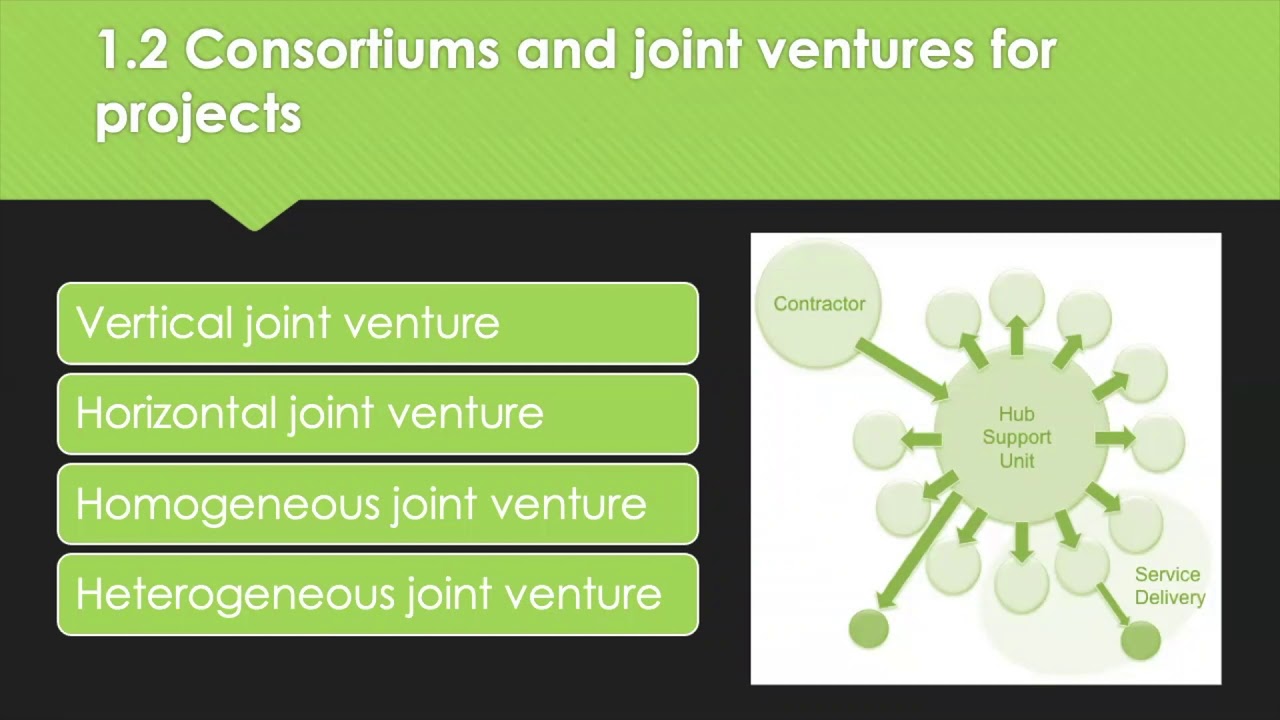 1.2 Consortiums and joint ventures for projects

Vertical joint venture

Horizontal joint venture

Homogeneous joint venture

Heterogeneous joint venture

Contractor

Hub Support Unit

Service Delivery